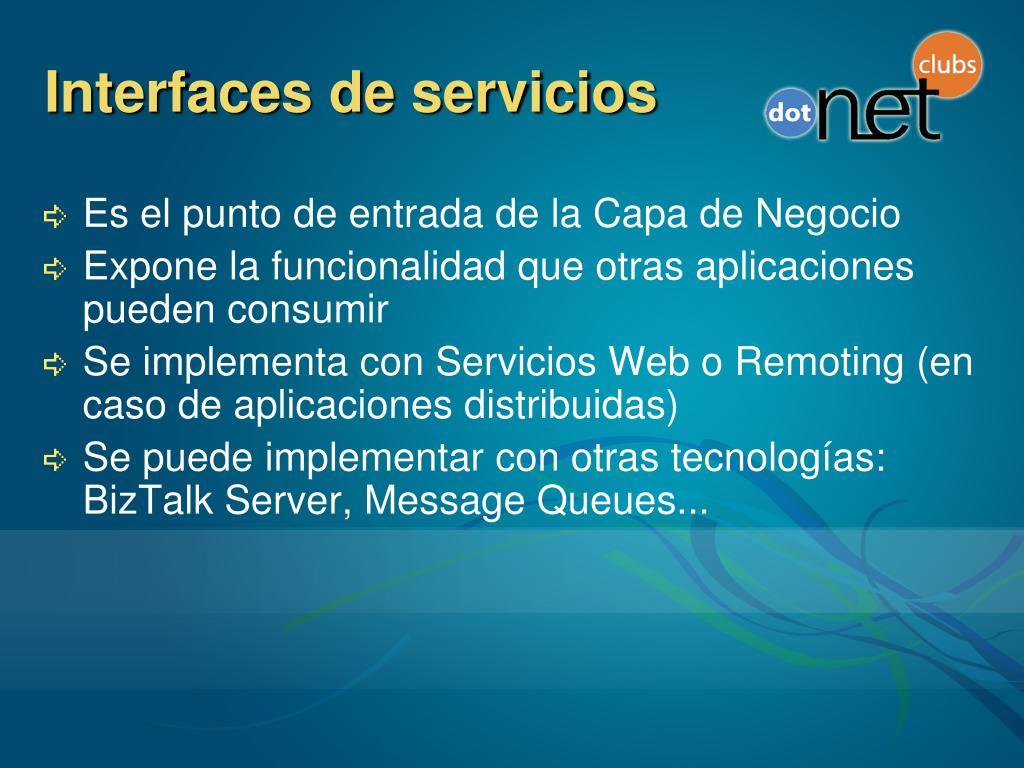 Interfaces de servicios

dot net clubs

Es el punto de entrada de la Capa de Negocio
Expone la funcionalidad que otras aplicaciones pueden consumir
Se implementa con Servicios Web o Remoting (en caso de aplicaciones distribuidas)
Se puede implementar con otras tecnologías: BizTalk Server, Message Queues...